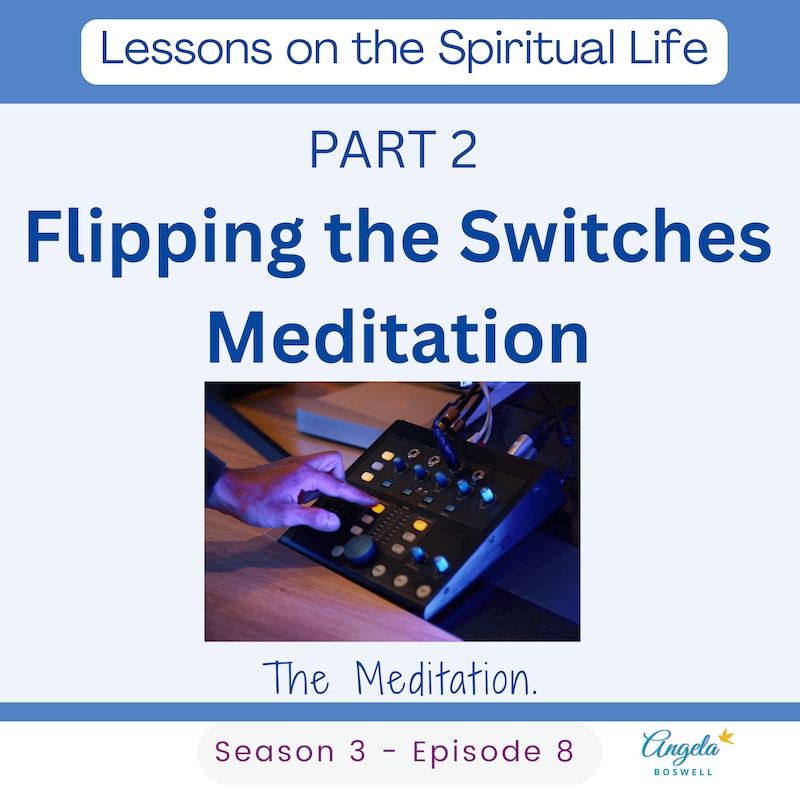 Lessons on the Spiritual Life

PART 2

Flipping the Switches Meditation

The Meditation.

Season 3 - Episode 8

Angela
BOSWELL